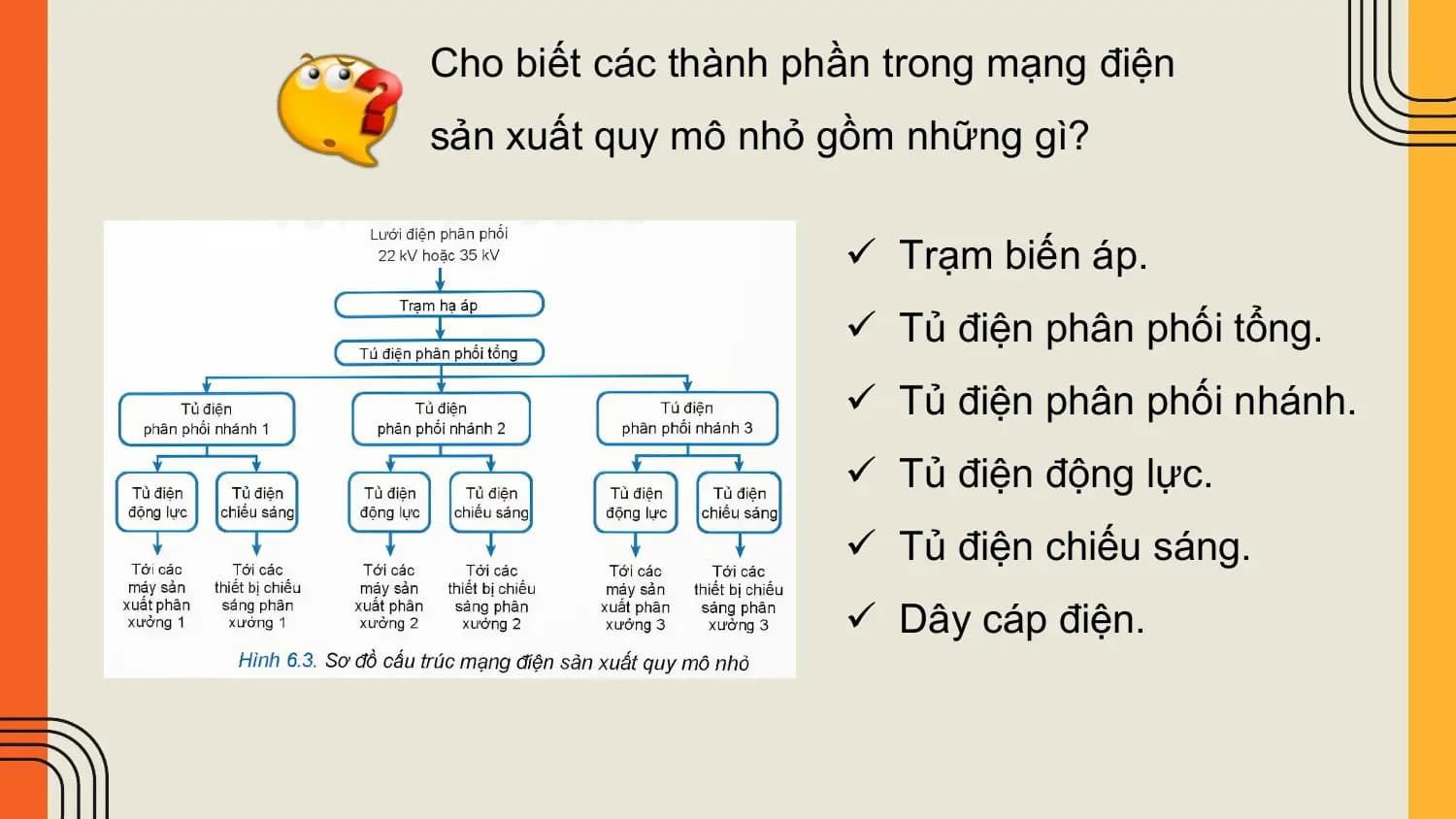 Cho biết các thành phần trong mạng điện sản xuất quy mô nhỏ gồm những gì?

Lưới điện phân phối 22 kV hoặc 35 kV

Trạm hạ áp

Tủ điện phân phối tổng

Tủ điện phân phối nhánh 1

Tủ điện phân phối nhánh 2

Tủ điện phân phối nhánh 3

Tủ điện động lực

Tủ điện chiếu sáng

Tủ điện động lực

Tủ điện chiếu sáng

Tủ điện động lực

Tủ điện chiếu sáng

Tới các máy sản xuất phân xưởng 1

Tới các thiết bị chiếu sáng phân xưởng 1

Tới các máy sản xuất phân xưởng 2

Tới các thiết bị chiếu sáng phân xưởng 2

Tới các máy sản xuất phân xưởng 3

Tới các thiết bị chiếu sáng phân xưởng 3

Hình 6.3. Sơ đồ cấu trúc mạng điện sản xuất quy mô nhỏ

✓ Trạm biến áp.
✓ Tủ điện phân phối tổng.
✓ Tủ điện phân phối nhánh.
✓ Tủ điện động lực.
✓ Tủ điện chiếu sáng.
✓ Dây cáp điện.